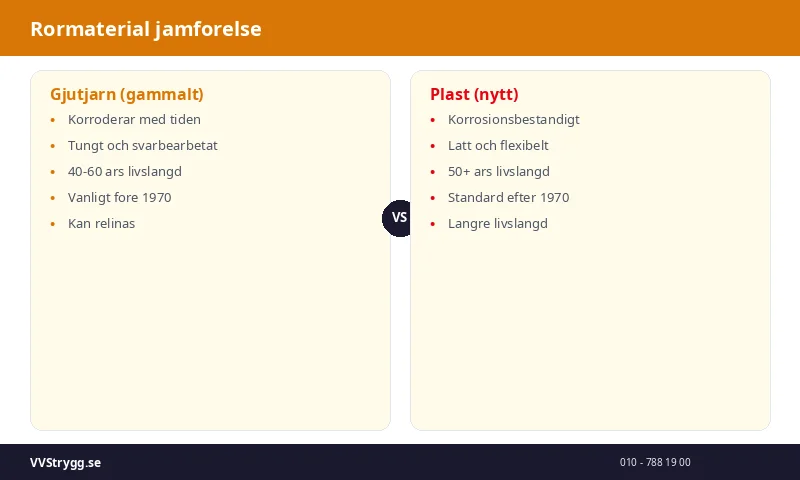 Rormaterial jamforelse

Gjutjarn (gammalt)

- Korroderar med tiden
- Tungt och svarbearbetat
- 40-60 ars livslangd
- Vanligt fore 1970
- Kan relinas

VS

Plast (nytt)

- Korrosionsbestandigt
- Latt och flexibelt
- 50+ ars livslangd
- Standard efter 1970
- Langre livslangd

VVStrygg.se

010 - 788 19 00